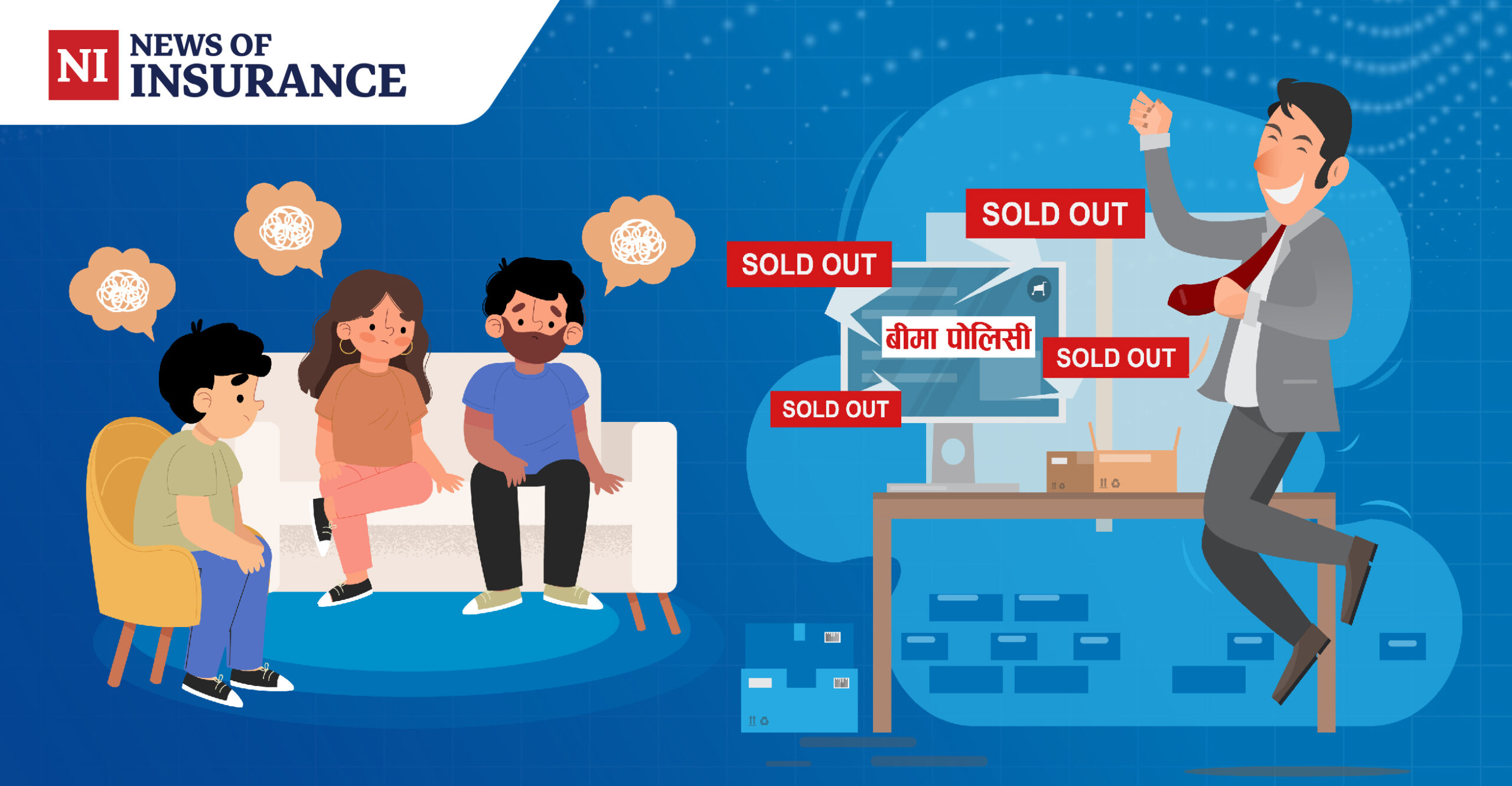 NI NEWS OF INSURANCE

SOLD OUT

SOLD OUT

बीमा पोलिसी

SOLD OUT

SOLD OUT